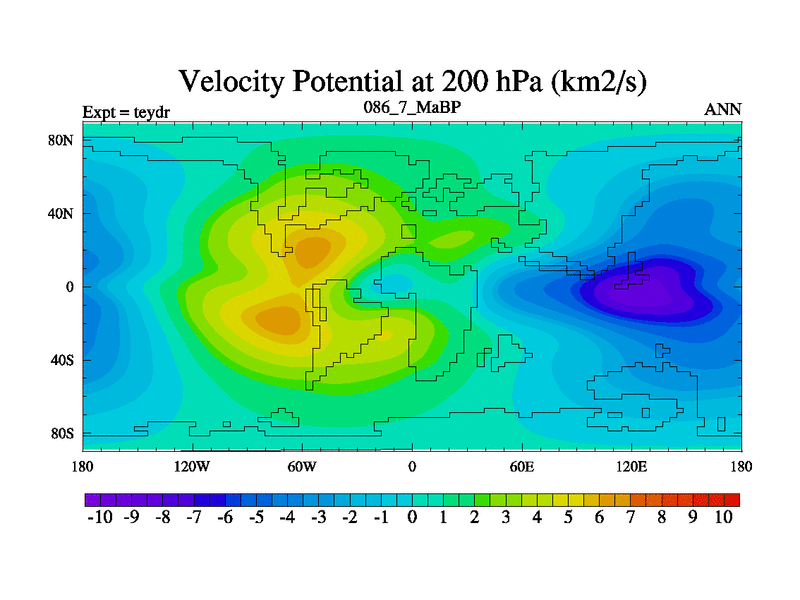 Velocity Potential at 200 hPa (km2/s)

Expt = teydr

086_7_MaBP

ANN

80N
40N
0
40S
80S

180 120W 60W 0 60E 120E 180

-10 -9 -8 -7 -6 -5 -4 -3 -2 -1 0 1 2 3 4 5 6 7 8 9 10